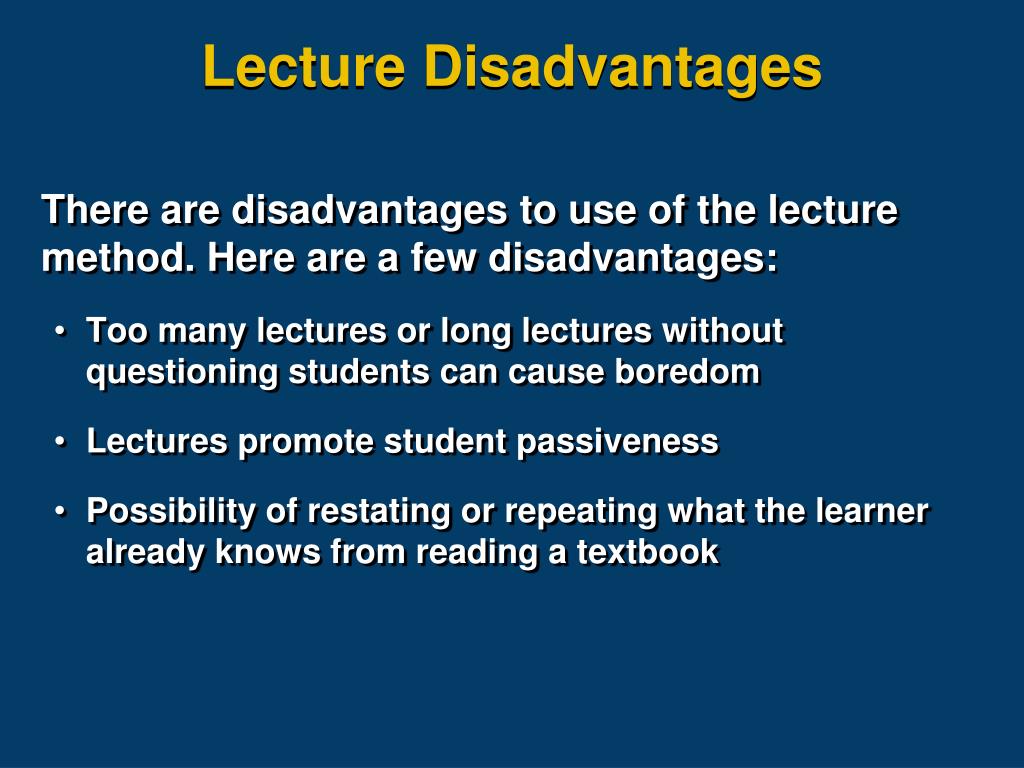 Lecture Disadvantages

There are disadvantages to use of the lecture method. Here are a few disadvantages:

• Too many lectures or long lectures without questioning students can cause boredom

• Lectures promote student passiveness

• Possibility of restating or repeating what the learner already knows from reading a textbook